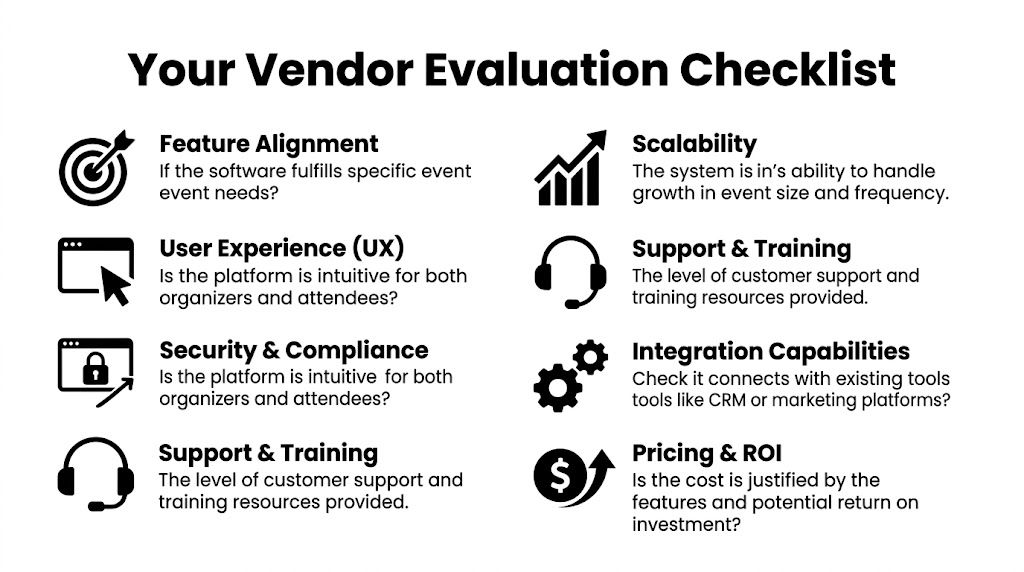 Your Vendor Evaluation Checklist

Feature Alignment
If the software fulfills specific event event needs?

User Experience (UX)
Is the platform is intuitive for both organizers and attendees?

Security & Compliance
Is the platform is intuitive for both organizers and attendees?

Support & Training
The level of customer support and training resources provided.

Scalability
The system is in's ability to handle growth in event size and frequency.

Support & Training
The level of customer support and training resources provided.

Integration Capabilities
Check it connects with existing tools tools like CRM or marketing platforms?

Pricing & ROI
Is the cost is justified by the features and potential return on investment?